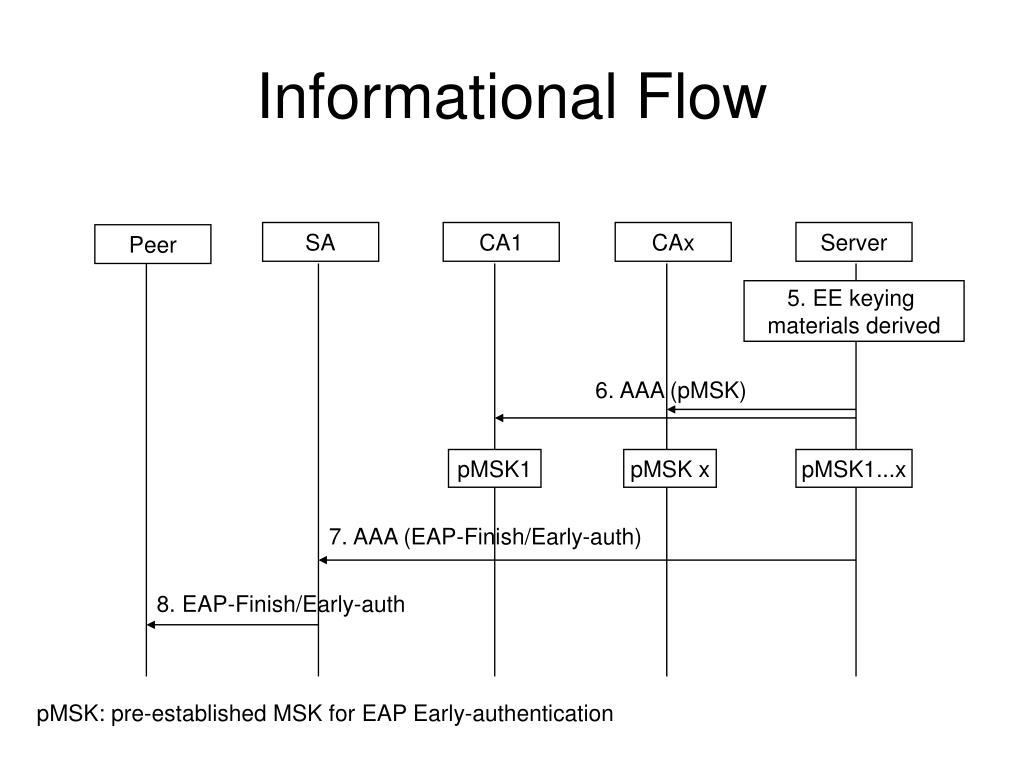 Informational Flow

Peer

SA

CA1

CAx

Server

5. EE keying materials derived

6. AAA (pMSK)

pMSK1

pMSK x

pMSK1...x

7. AAA (EAP-Finish/Early-auth)

8. EAP-Finish/Early-auth

pMSK: pre-established MSK for EAP Early-authentication